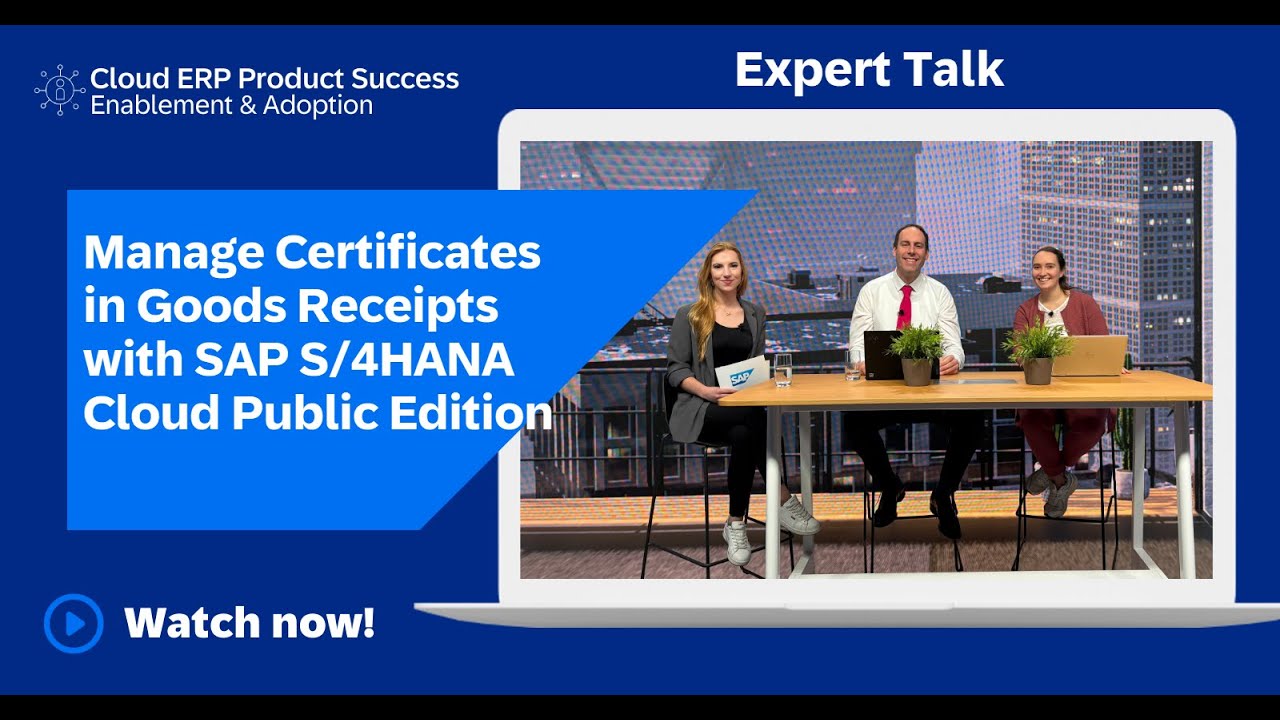 Cloud ERP Product Success
Enablement & Adoption

Expert Talk

Manage Certificates in Goods Receipts with SAP S/4HANA Cloud Public Edition

SAP

Watch now!